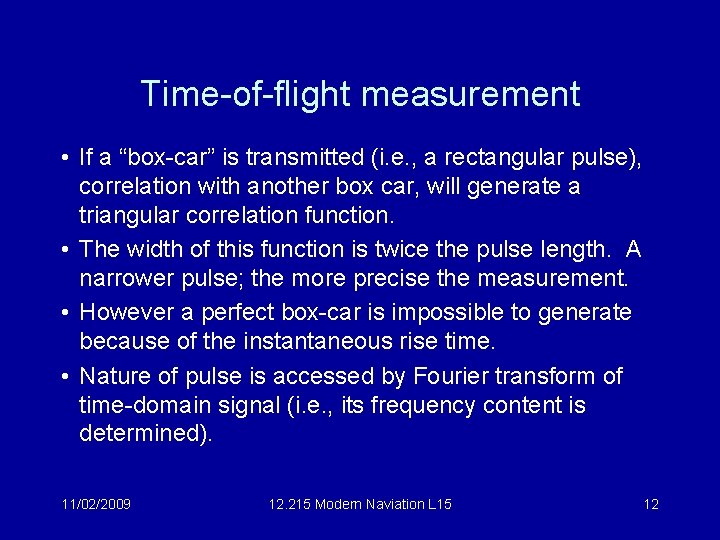 Time-of-flight measurement

• If a “box-car” is transmitted (i.e., a rectangular pulse), correlation with another box car, will generate a triangular correlation function.

• The width of this function is twice the pulse length. A narrower pulse; the more precise the measurement.

• However a perfect box-car is impossible to generate because of the instantaneous rise time.

• Nature of pulse is accessed by Fourier transform of time-domain signal (i.e., its frequency content is determined).

11/02/2009

12.215 Modern Naviation L15

12